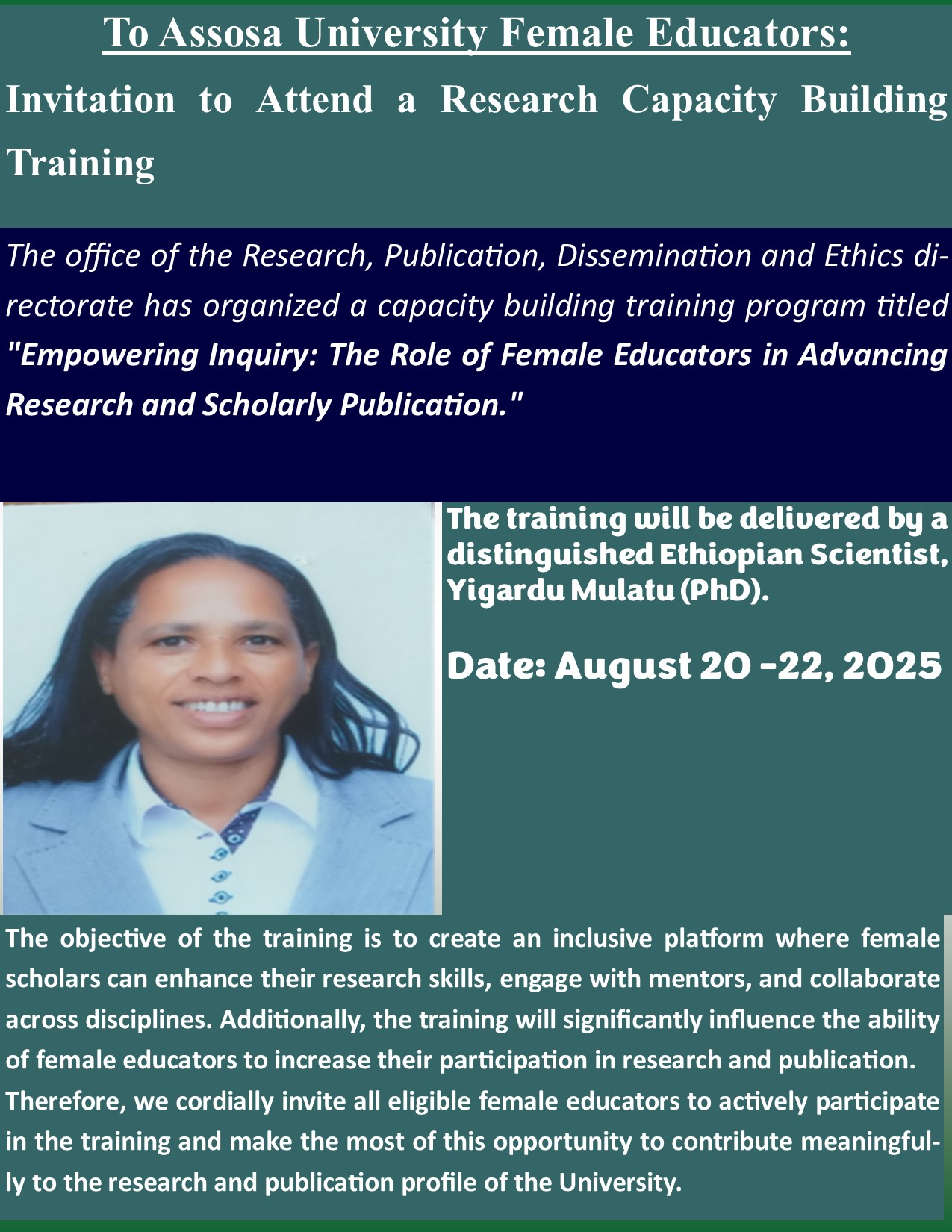 To Assosa University Female Educators:

Invitation to Attend a Research Capacity Building Training

The office of the Research, Publication, Dissemination and Ethics directorate has organized a capacity building training program titled "Empowering Inquiry: The Role of Female Educators in Advancing Research and Scholarly Publication."

The training will be delivered by a distinguished Ethiopian Scientist, Yigardu Mulatu (PhD).

Date: August 20 -22, 2025

The objective of the training is to create an inclusive platform where female scholars can enhance their research skills, engage with mentors, and collaborate across disciplines. Additionally, the training will significantly influence the ability of female educators to increase their participation in research and publication.
Therefore, we cordially invite all eligible female educators to actively participate in the training and make the most of this opportunity to contribute meaningfully to the research and publication profile of the University.